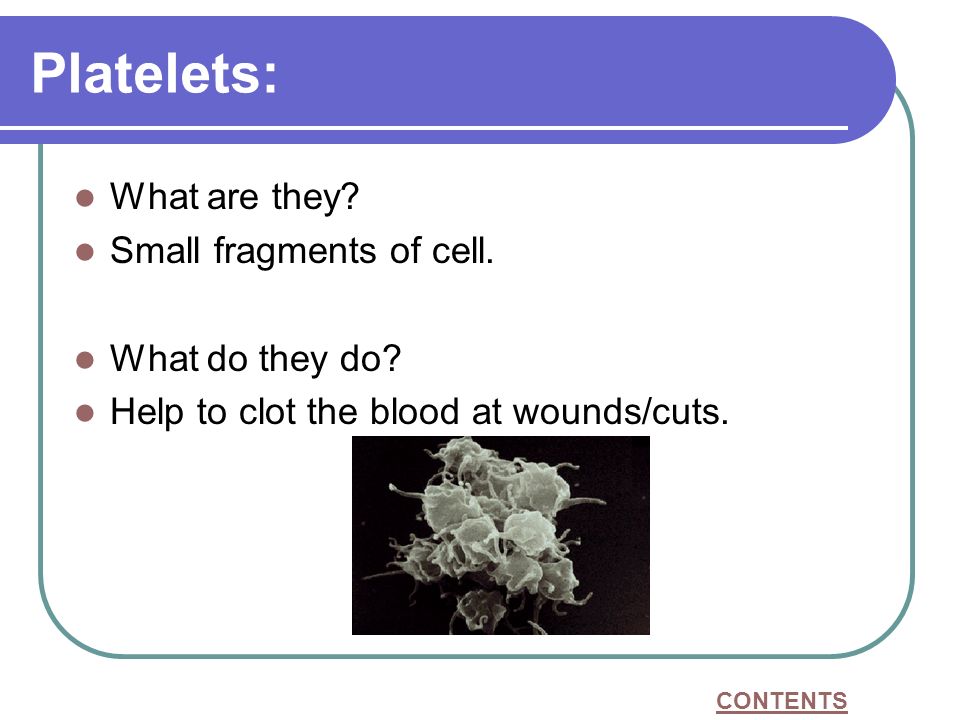 Platelets:

- What are they?
- Small fragments of cell.

- What do they do?
- Help to clot the blood at wounds/cuts.

CONTENTS